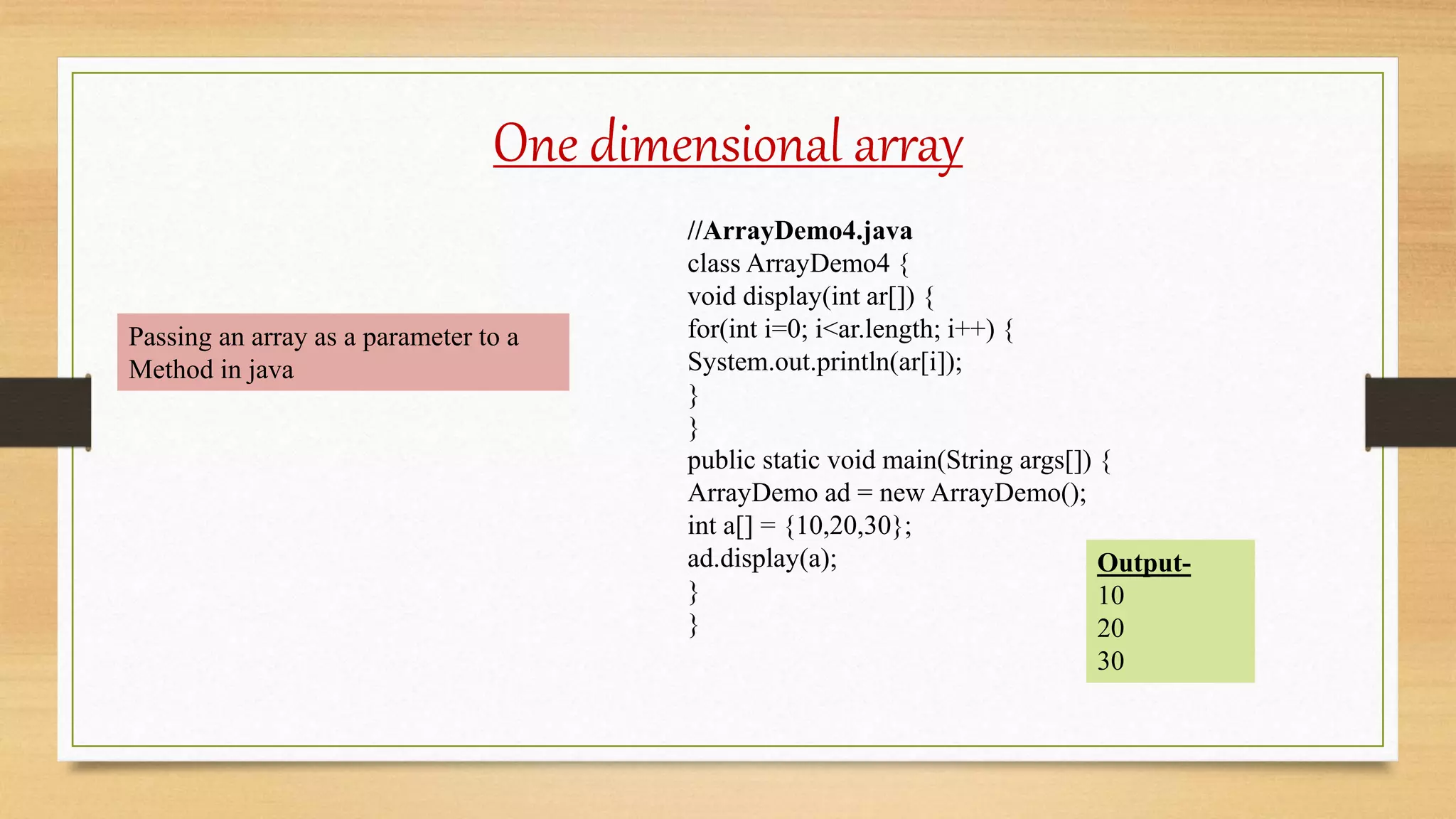 One dimensional array

Passing an array as a parameter to a Method in java

//ArrayDemo4.java
class ArrayDemo4 {
void display(int ar[]) {
for(int i=0; i<ar.length; i++) {
System.out.println(ar[i]);
}
}
public static void main(String args[]) {
ArrayDemo ad = new ArrayDemo();
int a[] = {10,20,30};
ad.display(a);
}
}

Output-
10
20
30